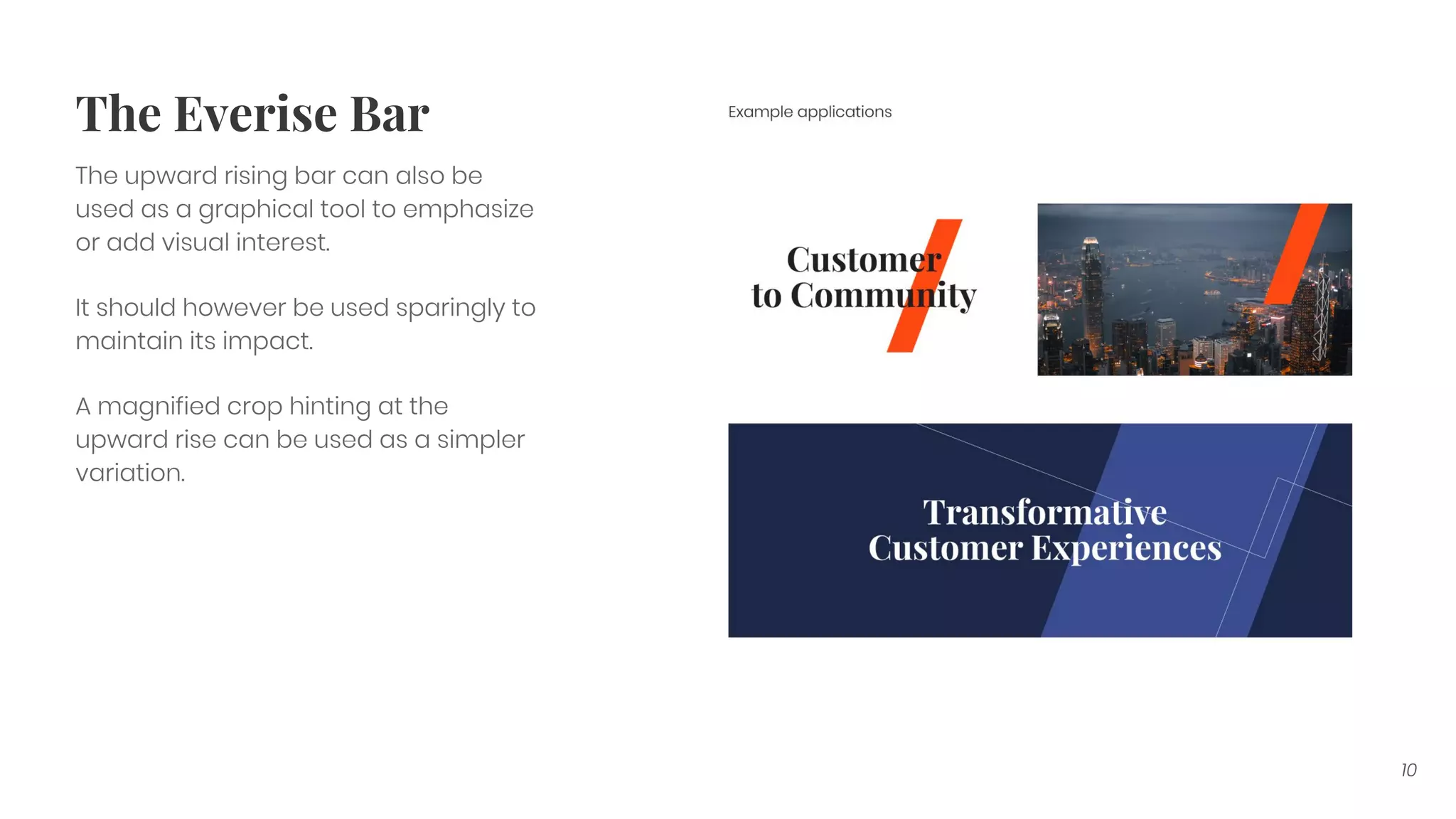 The Everise Bar

The upward rising bar can also be used as a graphical tool to emphasize or add visual interest.

It should however be used sparingly to maintain its impact.

A magnified crop hinting at the upward rise can be used as a simpler variation.

Example applications

Customer to Community

Transformative Customer Experiences

10